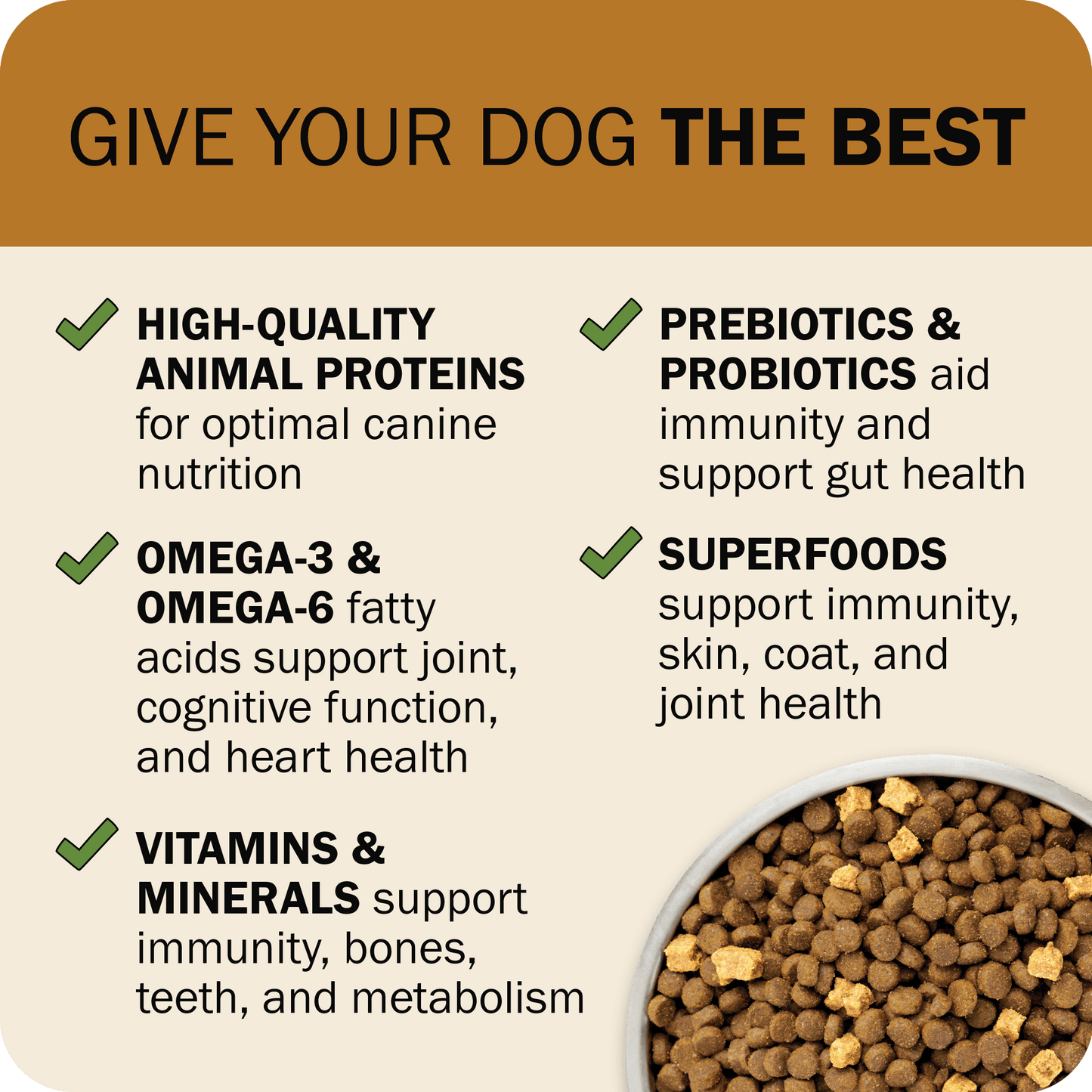 GIVE YOUR DOG THE BEST

HIGH-QUALITY ANIMAL PROTEINS for optimal canine nutrition

OMEGA-3 & OMEGA-6 fatty acids support joint, cognitive function, and heart health

VITAMINS & MINERALS support immunity, bones, teeth, and metabolism

PREBIOTICS & PROBIOTICS aid immunity and support gut health

SUPERFOODS support immunity, skin, coat, and joint health